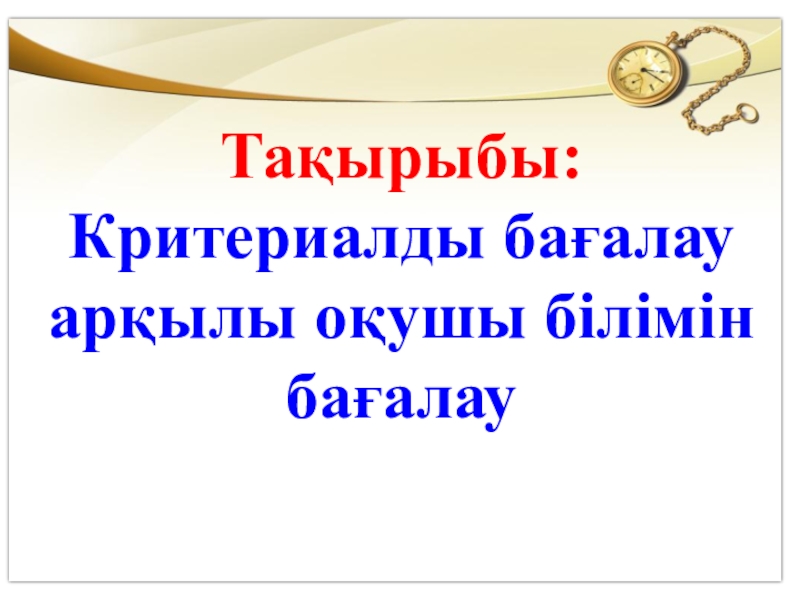 Тақырыбы:

Критериалды бағалау арқылы оқушы білімін бағалау